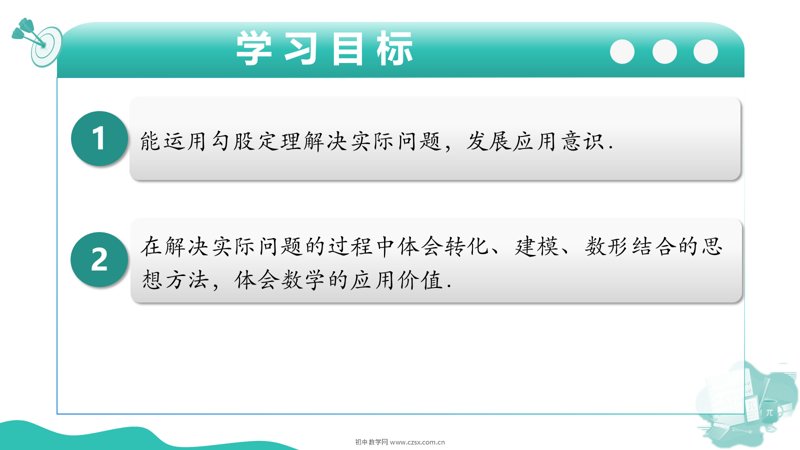 学习目标

1 能运用勾股定理解决实际问题，发展应用意识.

2 在解决实际问题的过程中体会转化、建模、数形结合的思想方法，体会数学的应用价值.

初中数学网 www.czsx.com.cn